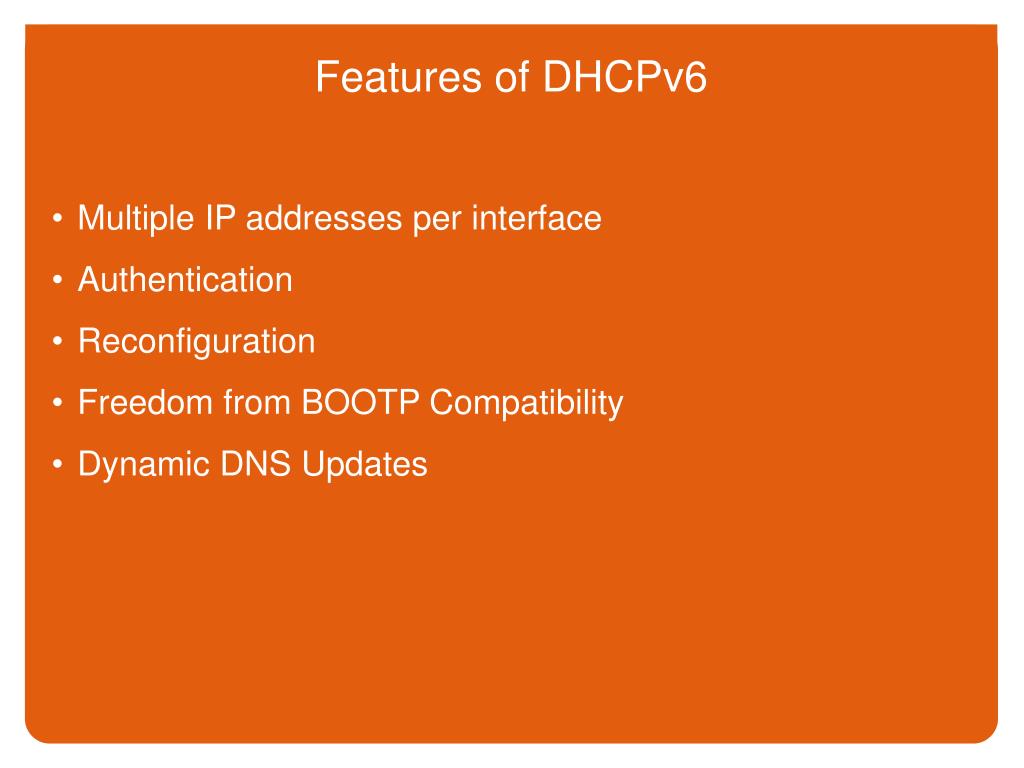 Features of DHCPv6

• Multiple IP addresses per interface
• Authentication
• Reconfiguration
• Freedom from BOOTP Compatibility
• Dynamic DNS Updates